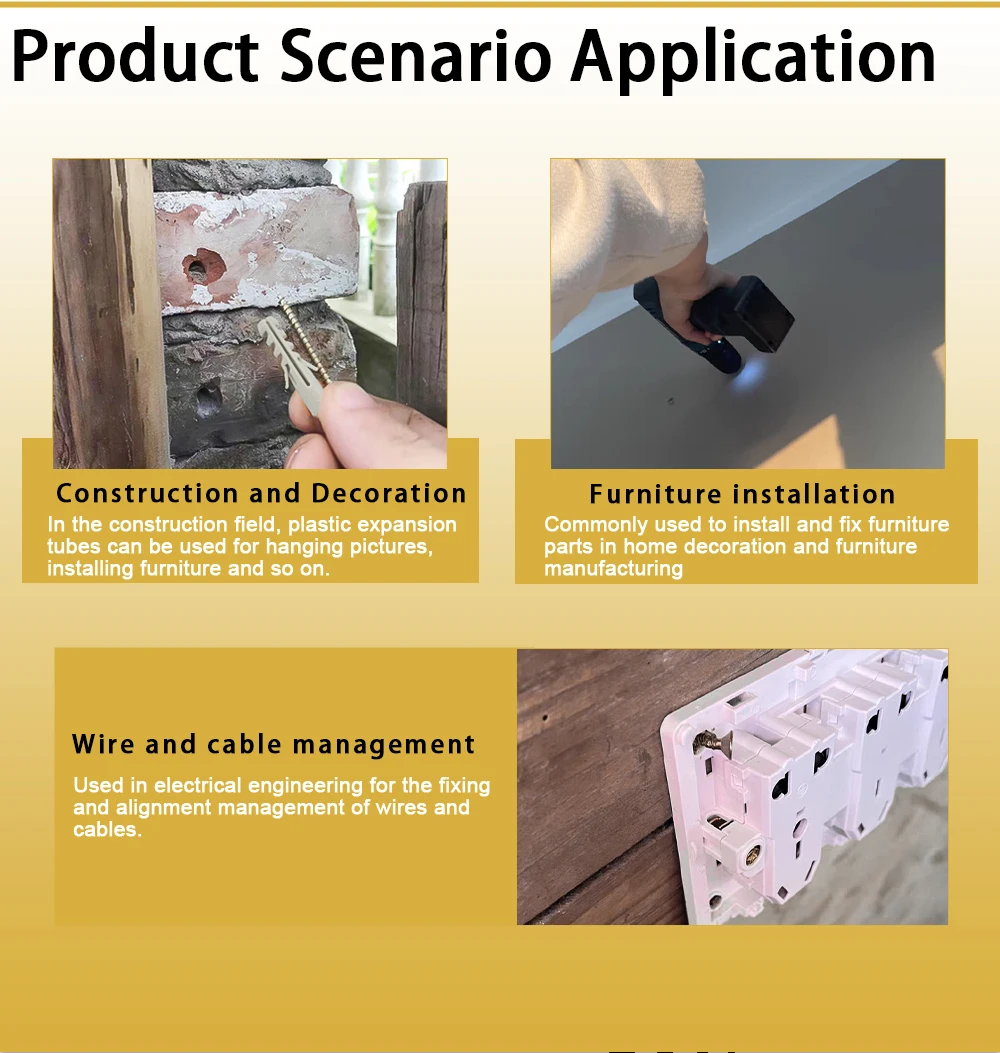 Product Scenario Application

Construction and Decoration
In the construction field, plastic expansion tubes can be used for hanging pictures, installing furniture and so on.

Furniture installation
Commonly used to install and fix furniture parts in home decoration and furniture manufacturing

Wire and cable management
Used in electrical engineering for the fixing and alignment management of wires and cables.